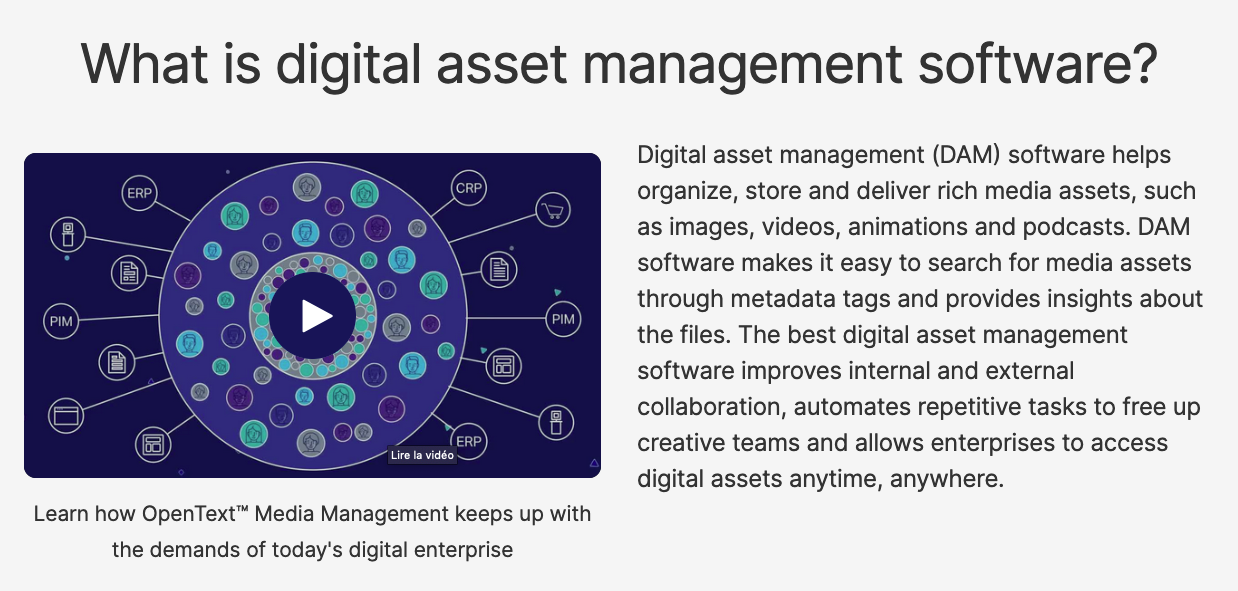 What is digital asset management software?

ERP

CRP

PIM

PIM

ERP

Lire la vidéo

Learn how OpenText™ Media Management keeps up with the demands of today's digital enterprise

Digital asset management (DAM) software helps organize, store and deliver rich media assets, such as images, videos, animations and podcasts. DAM software makes it easy to search for media assets through metadata tags and provides insights about the files. The best digital asset management software improves internal and external collaboration, automates repetitive tasks to free up creative teams and allows enterprises to access digital assets anytime, anywhere.